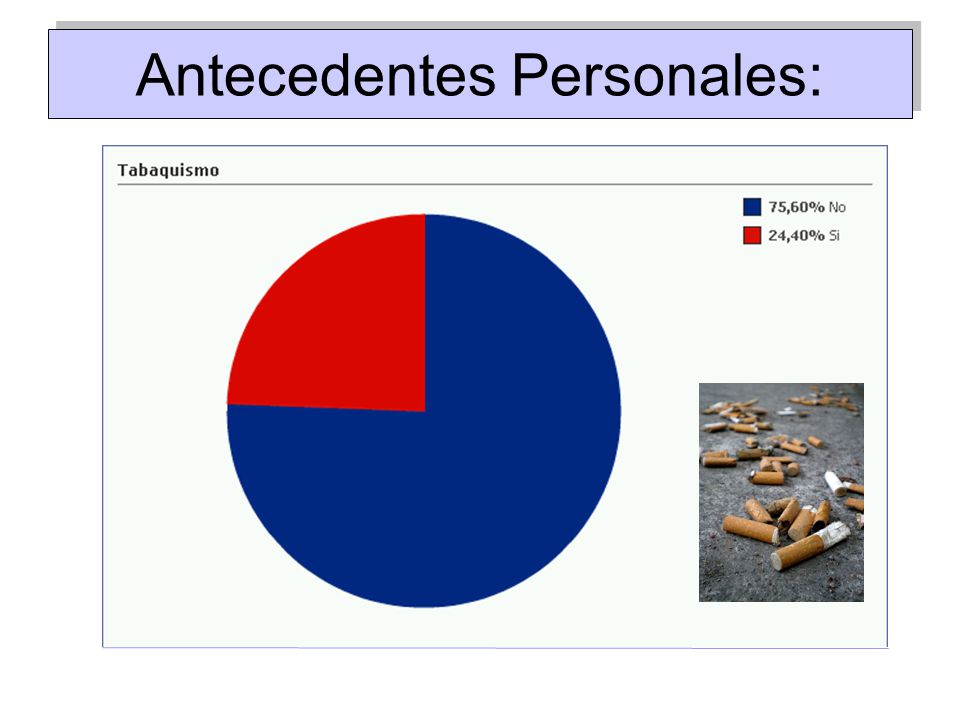 Antecedentes Personales:

Tabaquismo

75,60% No
24,40% Si